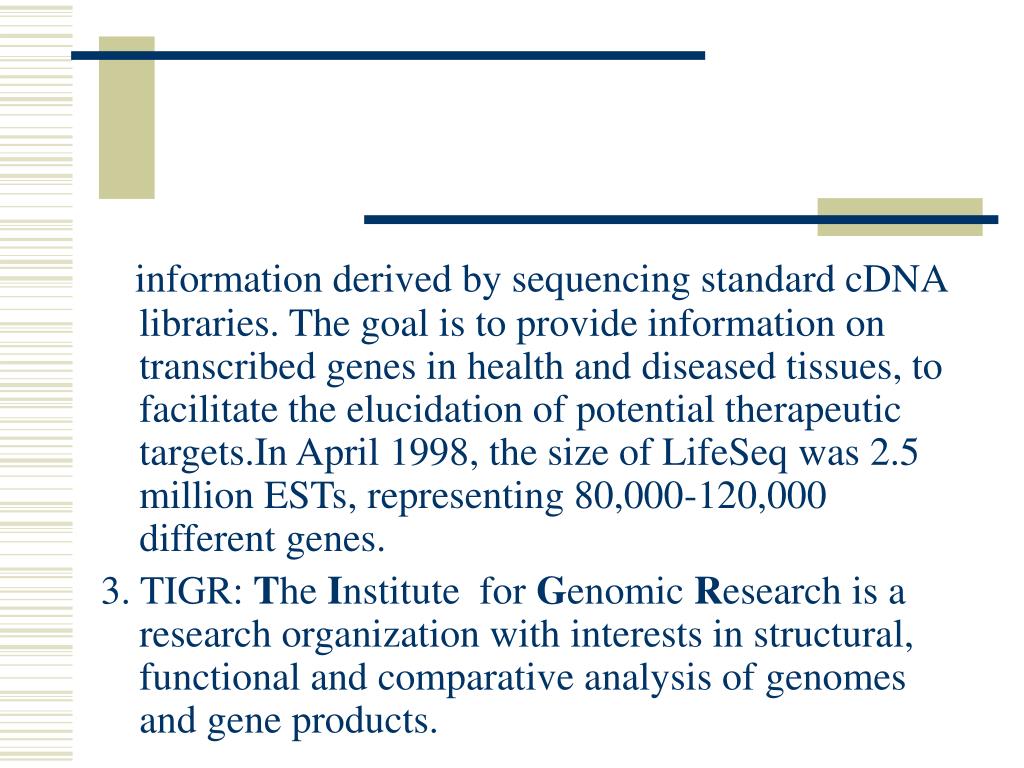 information derived by sequencing standard cDNA libraries. The goal is to provide information on transcribed genes in health and diseased tissues, to facilitate the elucidation of potential therapeutic targets.In April 1998, the size of LifeSeq was 2.5 million ESTs, representing 80,000-120,000 different genes.

3. TIGR: The Institute for Genomic Research is a research organization with interests in structural, functional and comparative analysis of genomes and gene products.